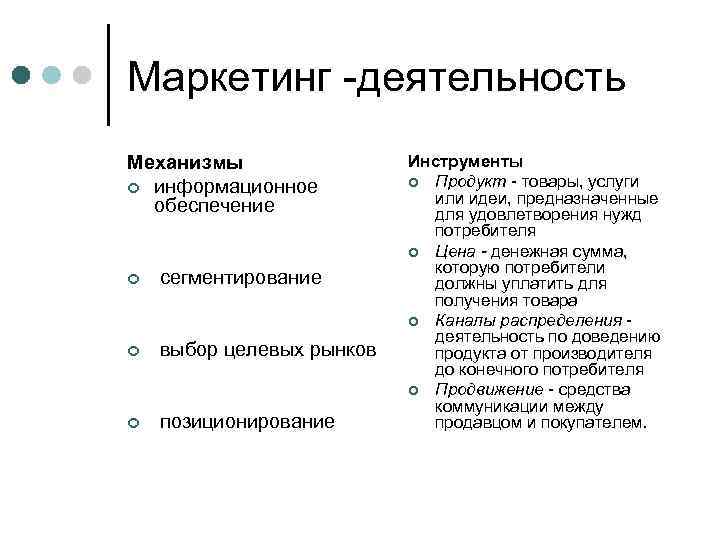 Маркетинг -деятельность

Механизмы

информационное обеспечение

сегментирование

выбор целевых рынков

позиционирование

Инструменты

Продукт - товары, услуги или идеи, предназначенные для удовлетворения нужд потребителя

Цена - денежная сумма, которую потребители должны уплатить для получения товара

Каналы распределения - деятельность по доведению продукта от производителя до конечного потребителя

Продвижение - средства коммуникации между продавцом и покупателем.